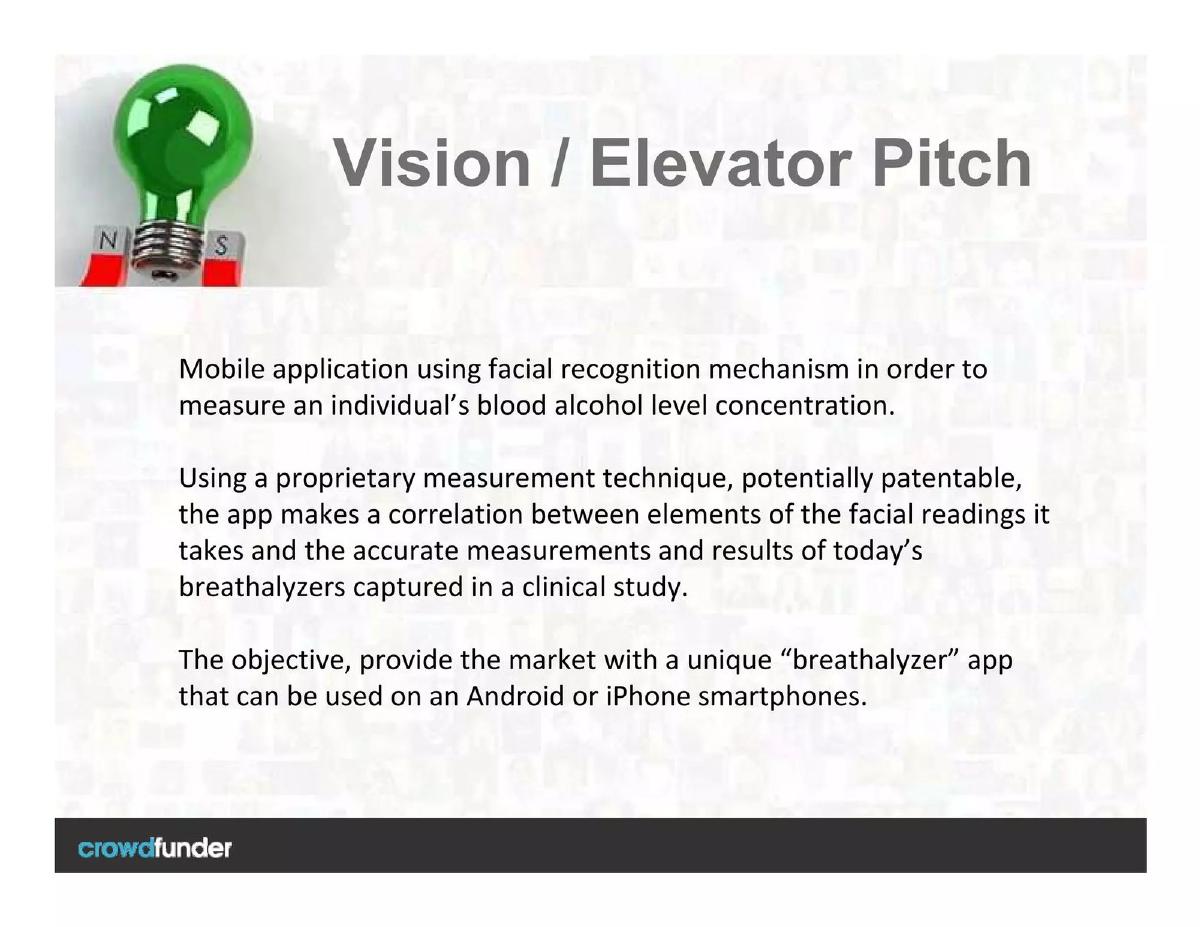 N S

Vision / Elevator Pitch

Mobile application using facial recognition mechanism in order to measure an individual's blood alcohol level concentration.

Using a proprietary measurement technique, potentially patentable, the app makes a correlation between elements of the facial readings it takes and the accurate measurements and results of today's breathalyzers captured in a clinical study.

The objective, provide the market with a unique "breathalyzer" app that can be used on an Android or iPhone smartphones.

crowdfunder